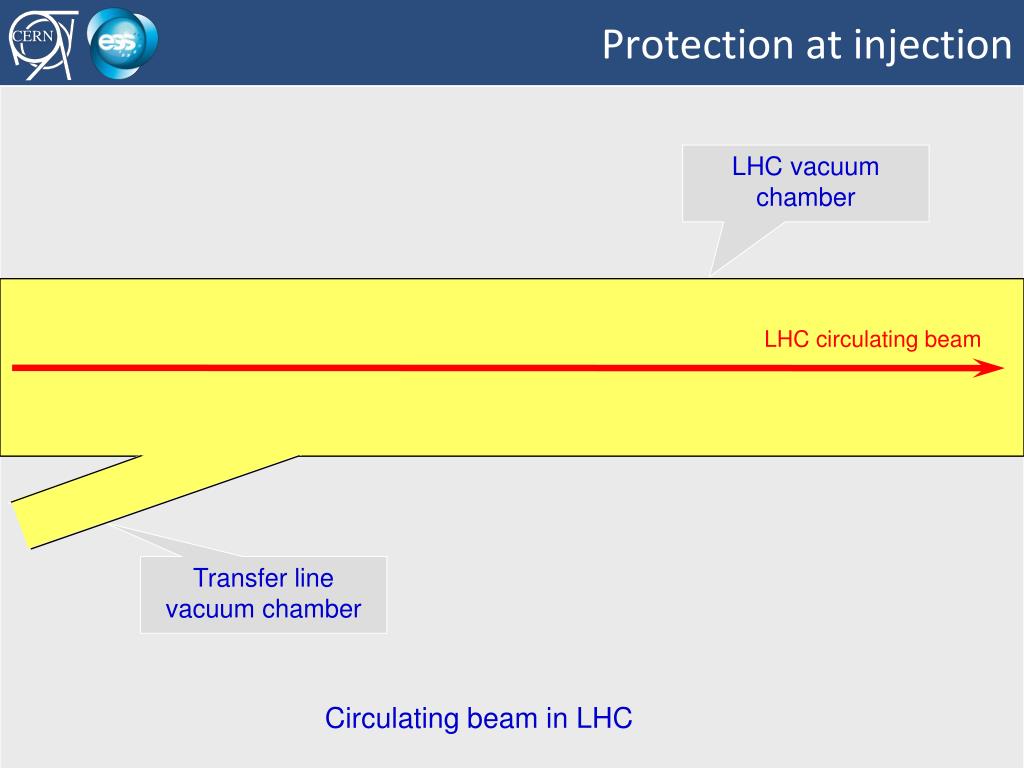 CERN ess

Protection at injection

LHC vacuum chamber

LHC circulating beam

Transfer line vacuum chamber

Circulating beam in LHC